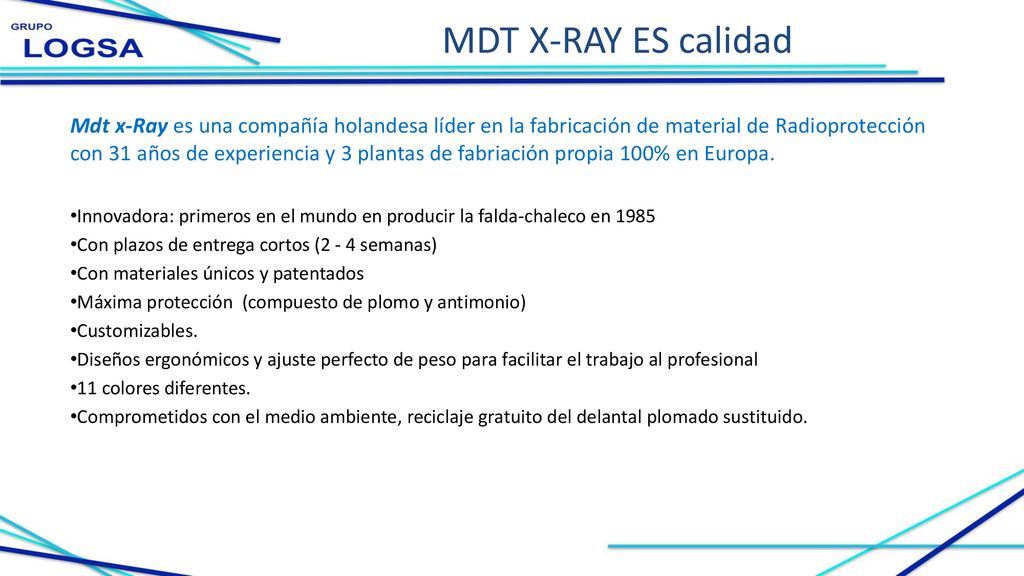 GRUPO
LOGSA

MDT X-RAY ES calidad

Mdt x-Ray es una compañía holandesa líder en la fabricación de material de Radioprotección con 31 años de experiencia y 3 plantas de fabriación propia 100% en Europa.

•Innovadora: primeros en el mundo en producir la falda-chaleco en 1985
•Con plazos de entrega cortos (2 - 4 semanas)
•Con materiales únicos y patentados
•Máxima protección (compuesto de plomo y antimonio)
•Customizables.
•Diseños ergonómicos y ajuste perfecto de peso para facilitar el trabajo al profesional
•11 colores diferentes.
•Comprometidos con el medio ambiente, reciclaje gratuito del delantal plomado sustituido.